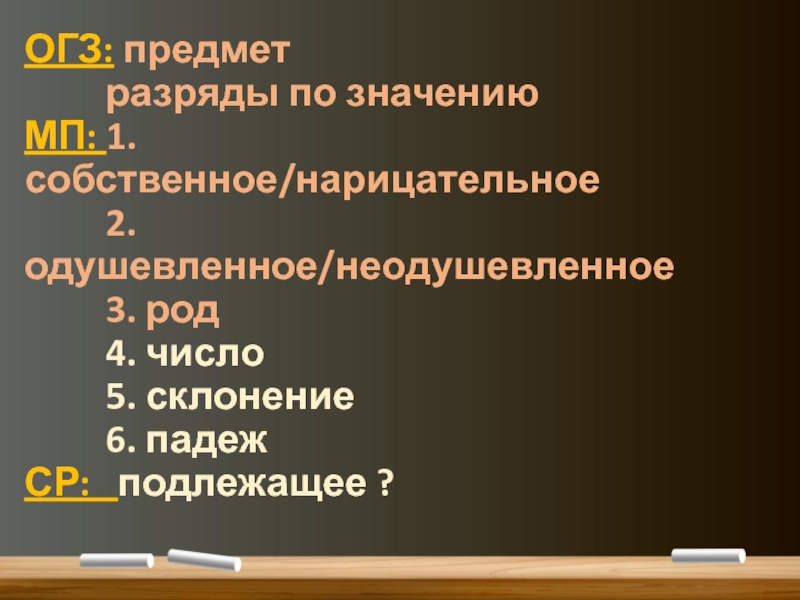 ОГЗ: предмет
разряды по значению
МП: 1. собственное/нарицательное
2. одушевленное/неодушевленное
3. род
4. число
5. склонение
6. падеж
СР: подлежащее ?